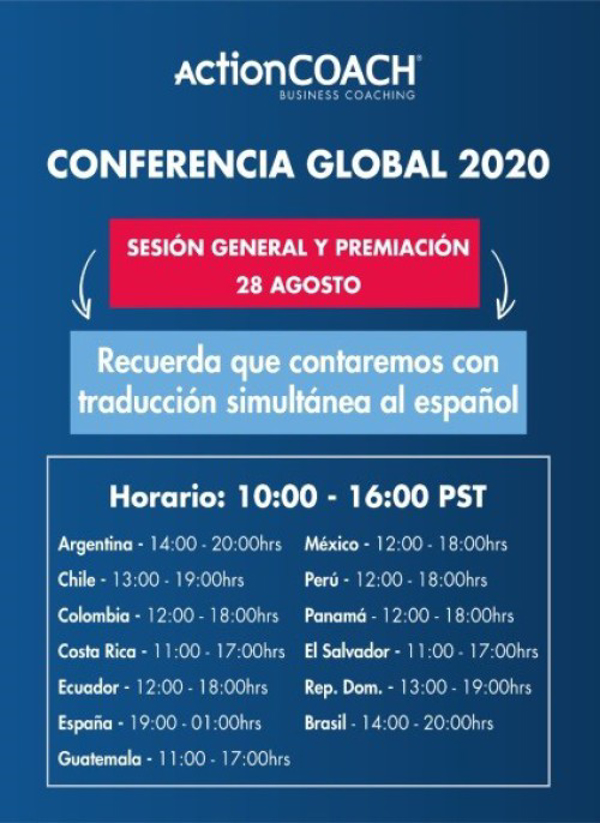 ActionCOACH®
BUSINESS COACHING

CONFERENCIA GLOBAL 2020

SESIÓN GENERAL Y PREMIACIÓN
28 AGOSTO

Recuerda que contaremos con traducción simultánea al español

Horario: 10:00 - 16:00 PST

Argentina - 14:00 - 20:00hrs
Chile - 13:00 - 19:00hrs
Colombia - 12:00 - 18:00hrs
Costa Rica - 11:00 - 17:00hrs
Ecuador - 12:00 - 18:00hrs
España - 19:00 - 01:00hrs
Guatemala - 11:00 - 17:00hrs

México - 12:00 - 18:00hrs
Perú - 12:00 - 18:00hrs
Panamá - 12:00 - 18:00hrs
El Salvador - 11:00 - 17:00hrs
Rep. Dom. - 13:00 - 19:00hrs
Brasil - 14:00 - 20:00hrs